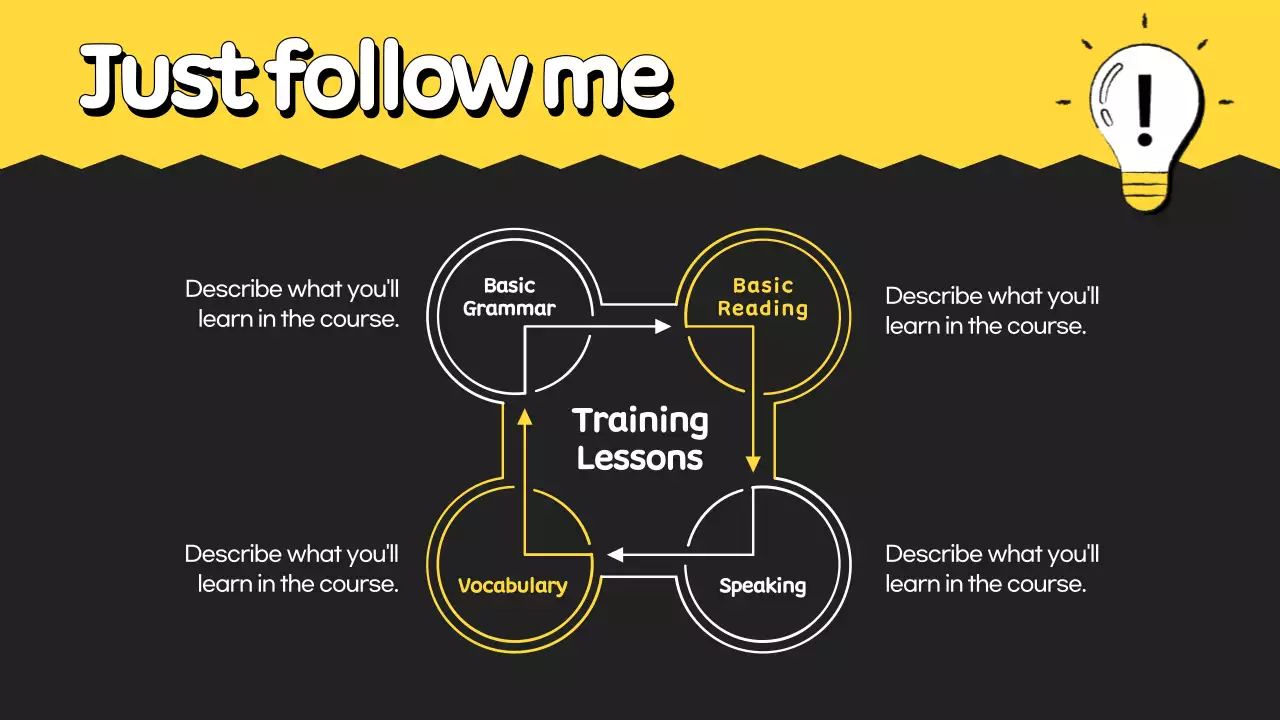 Just follow me

!

Describe what you'll learn in the course.

Basic Grammar

Basic Reading

Describe what you'll learn in the course.

Training Lessons

Describe what you'll learn in the course.

Vocabulary

Speaking

Describe what you'll learn in the course.